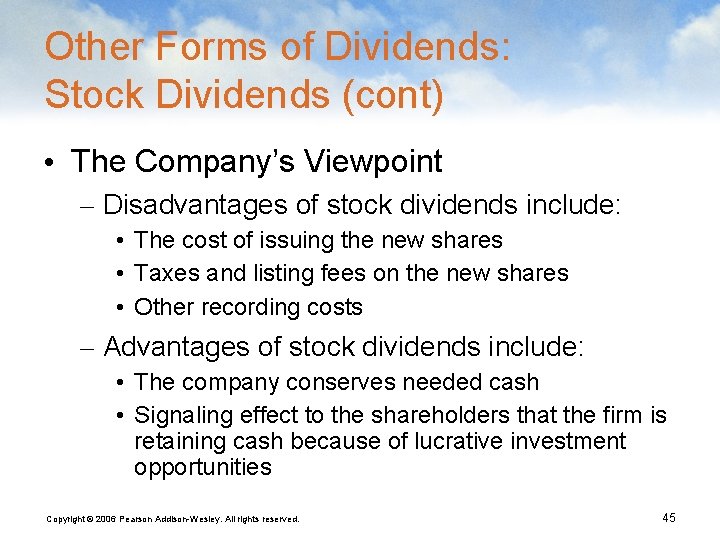 Other Forms of Dividends: Stock Dividends (cont)

• The Company's Viewpoint
– Disadvantages of stock dividends include:
• The cost of issuing the new shares
• Taxes and listing fees on the new shares
• Other recording costs
– Advantages of stock dividends include:
• The company conserves needed cash
• Signaling effect to the shareholders that the firm is retaining cash because of lucrative investment opportunities

Copyright © 2006 Pearson Addison-Wesley. All rights reserved.

45